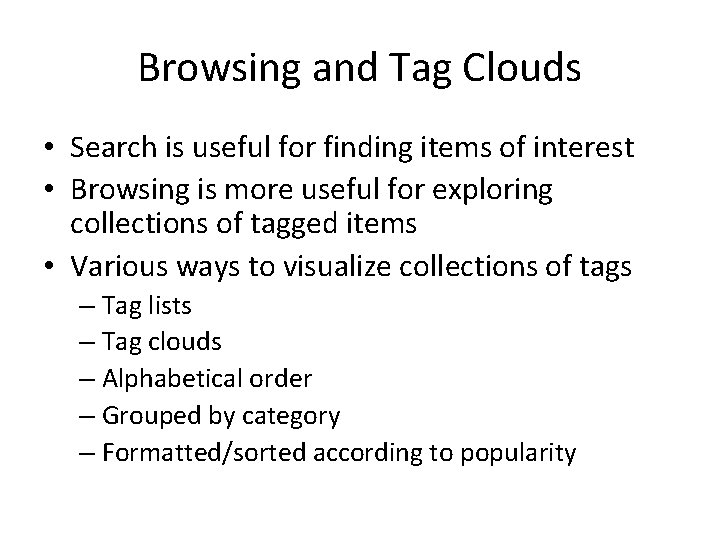 Browsing and Tag Clouds

• Search is useful for finding items of interest
• Browsing is more useful for exploring collections of tagged items
• Various ways to visualize collections of tags
– Tag lists
– Tag clouds
– Alphabetical order
– Grouped by category
– Formatted/sorted according to popularity